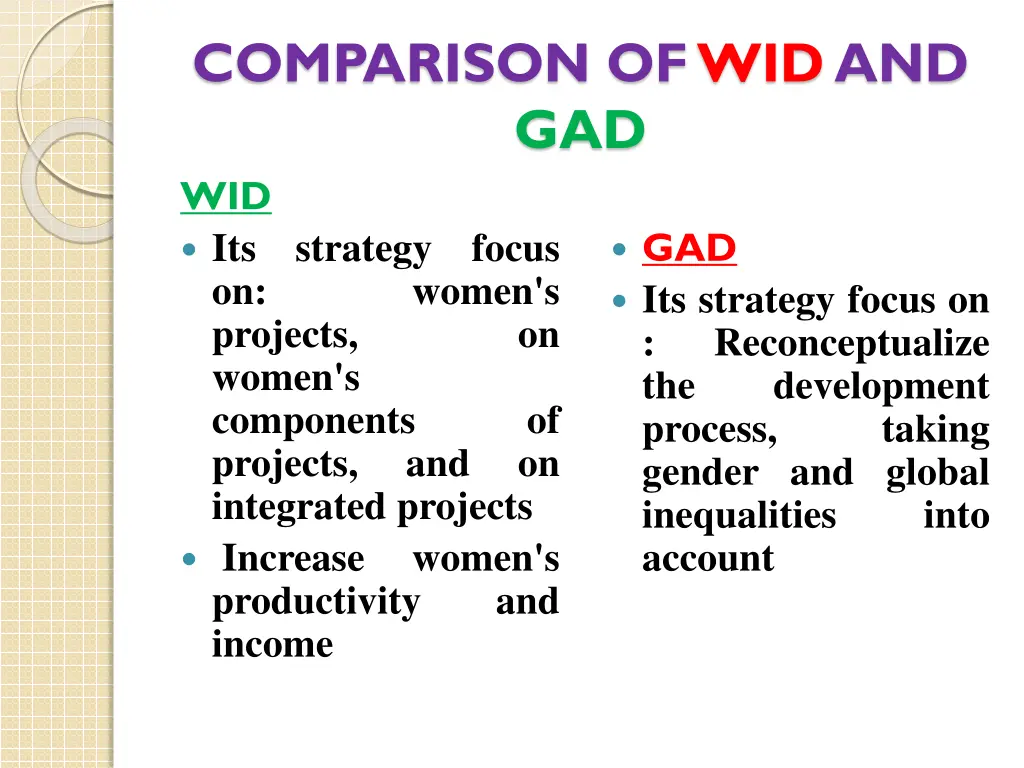 COMPARISON OF WID AND GAD

WID

Its strategy focus on: women's projects, on women's components of projects, and on integrated projects

Increase women's productivity and income

GAD

Its strategy focus on : Reconceptualize the development process, taking gender and global inequalities into account